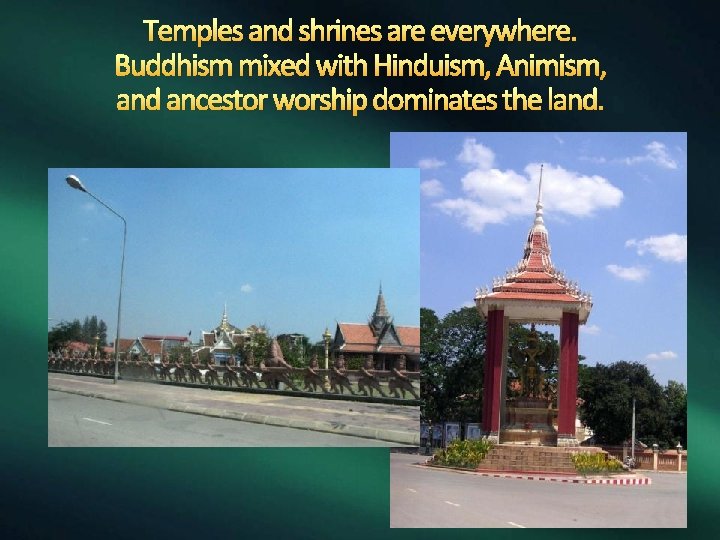 Temples and shrines are everywhere. Buddhism mixed with Hinduism, Animism, and ancestor worship dominates the land.